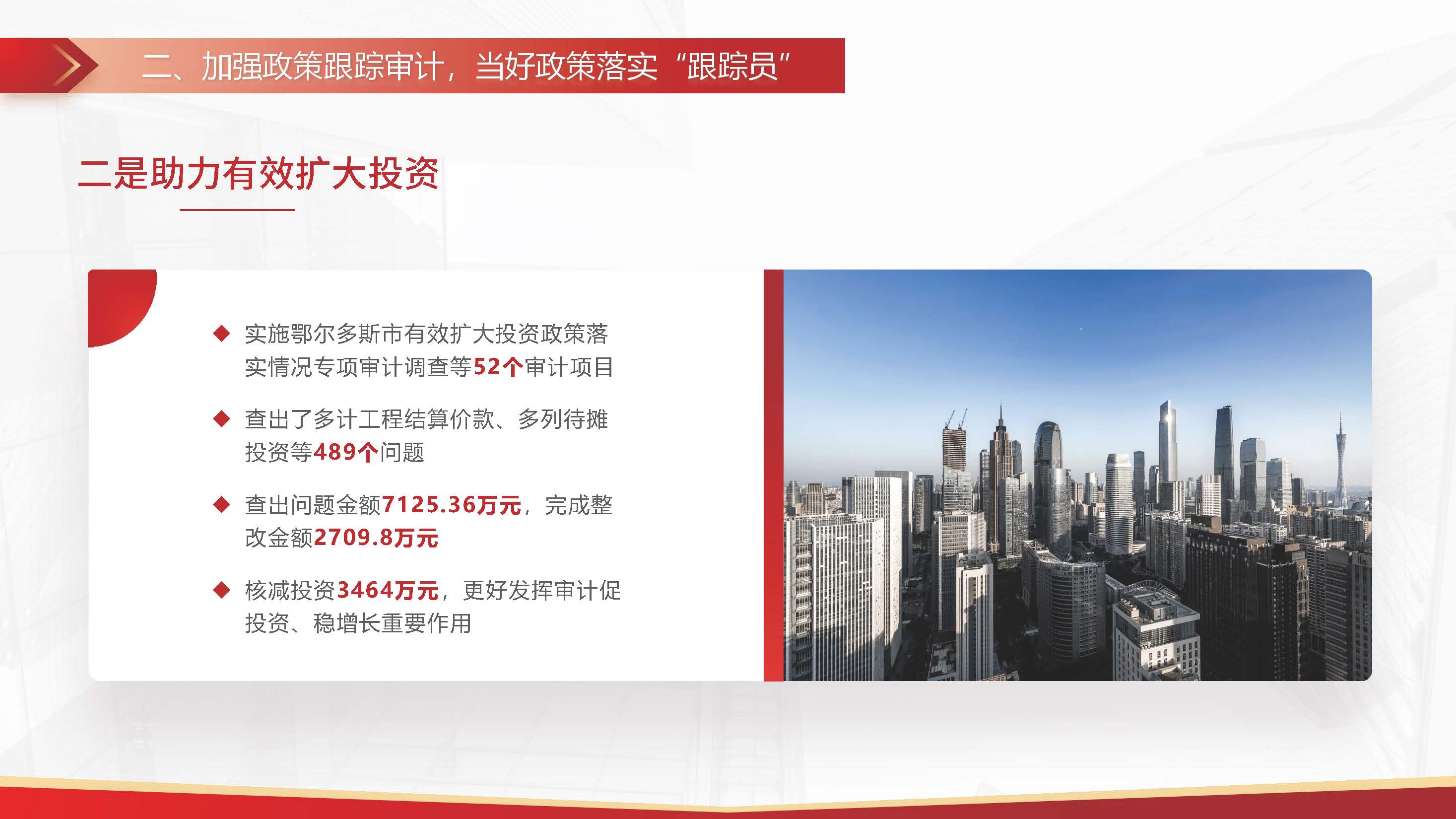 二、加强政策跟踪审计，当好政策落实“跟踪员”

二是助力有效扩大投资

◆ 实施鄂尔多斯市有效扩大投资政策落实情况专项审计调查等52个审计项目

◆ 查出了多计工程结算价款、多列待摊投资等489个问题

◆ 查出问题金额7125.36万元，完成整改金额2709.8万元

◆ 核减投资3464万元，更好发挥审计促投资、稳增长重要作用